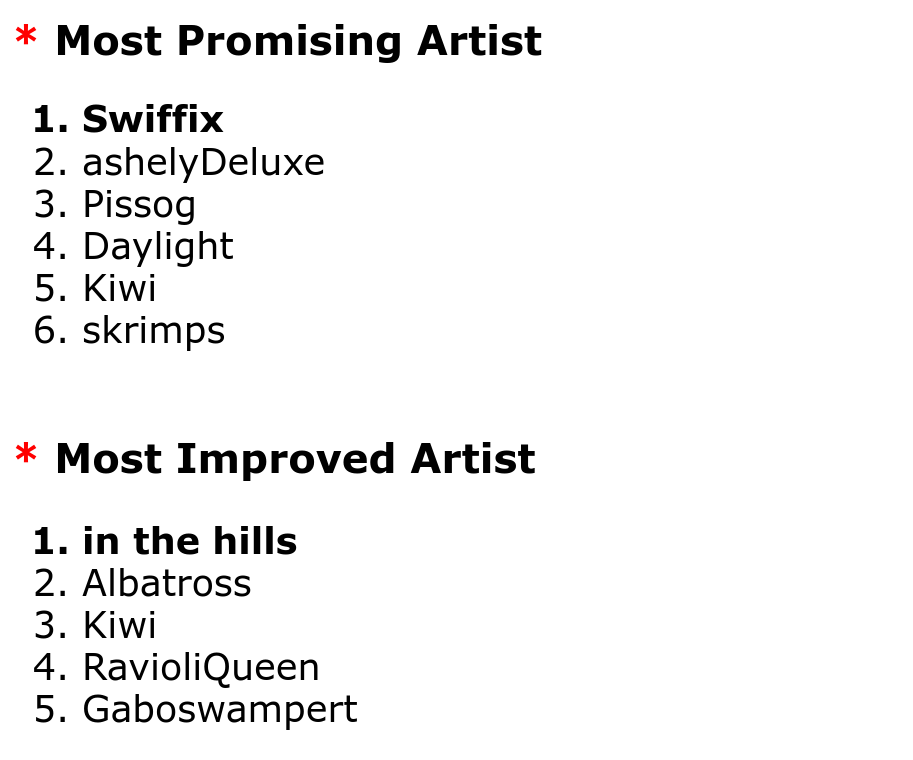 * Most Promising Artist

1. Swiffix
2. ashelyDeluxe
3. Pissog
4. Daylight
5. Kiwi
6. skrimps

* Most Improved Artist

1. in the hills
2. Albatross
3. Kiwi
4. RavioliQueen
5. Gaboswampert